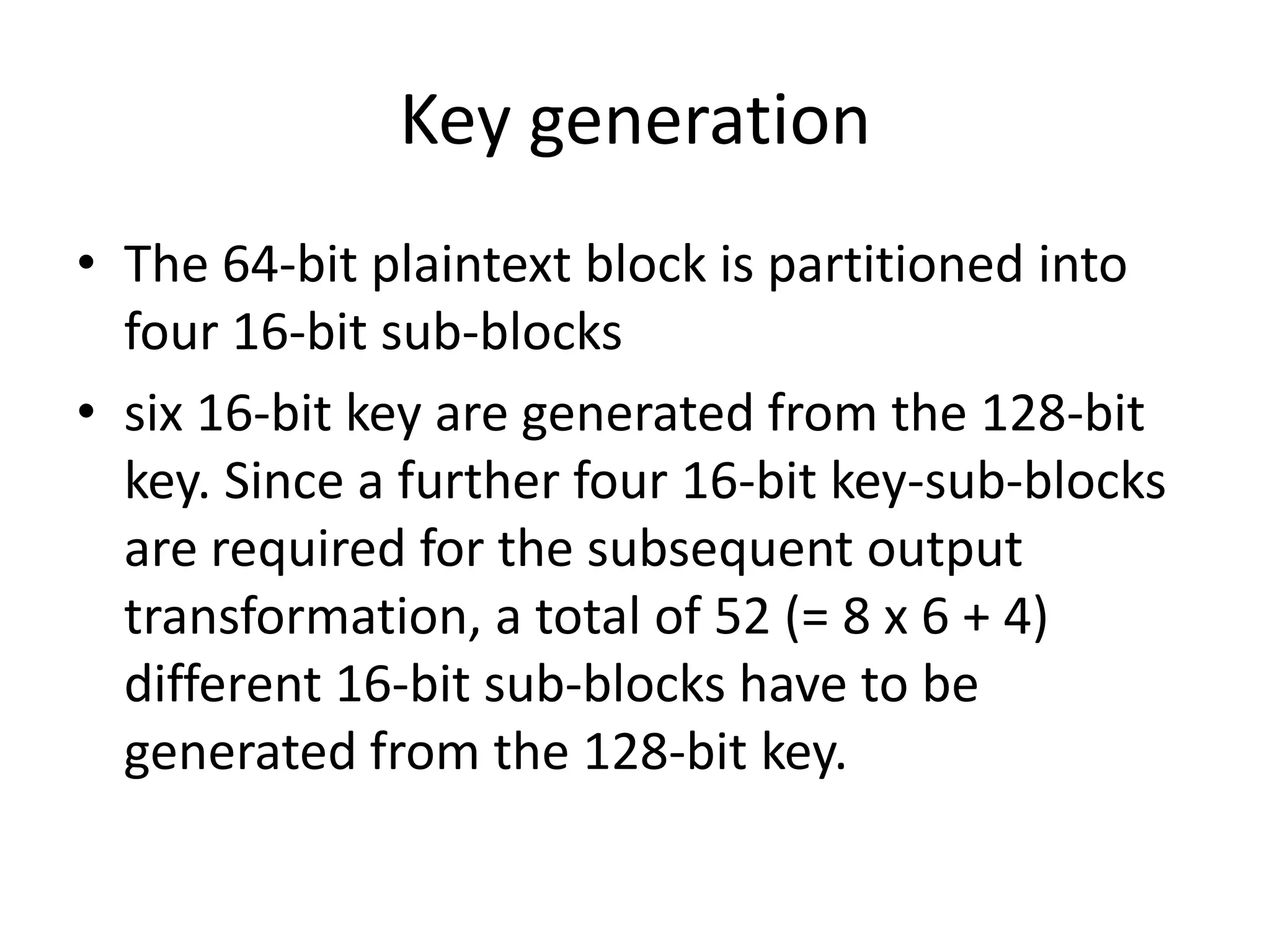 Key generation

• The 64-bit plaintext block is partitioned into four 16-bit sub-blocks

• six 16-bit key are generated from the 128-bit key. Since a further four 16-bit key-sub-blocks are required for the subsequent output transformation, a total of 52 (= 8 x 6 + 4) different 16-bit sub-blocks have to be generated from the 128-bit key.